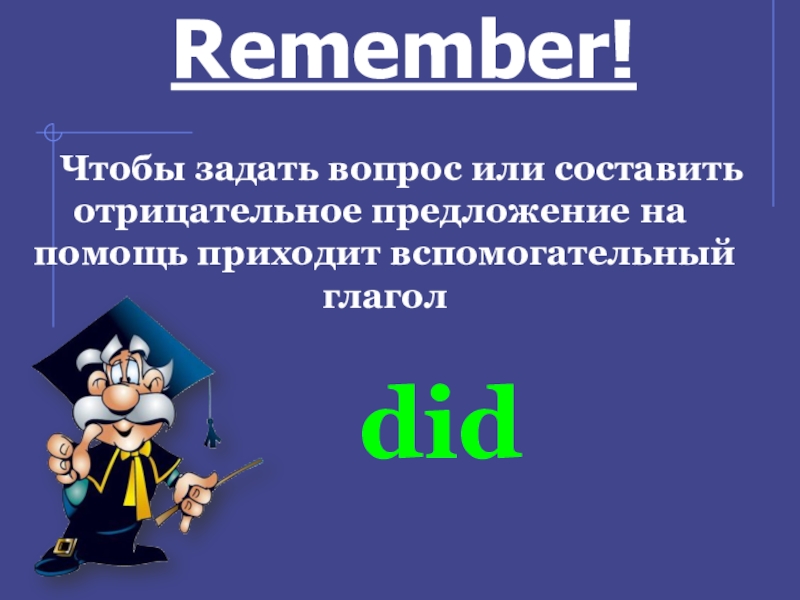 Remember!

Чтобы задать вопрос или составить отрицательное предложение на помощь приходит вспомогательный глагол

did